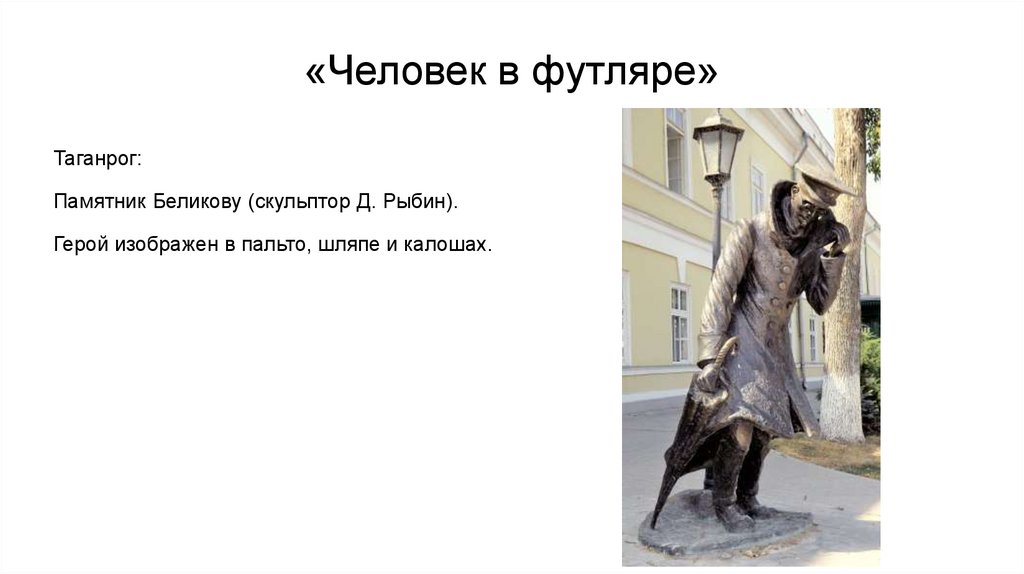 «Человек в футляре»

Таганрог:

Памятник Беликову (скульптор Д. Рыбин).

Герой изображен в пальто, шляпе и калошах.